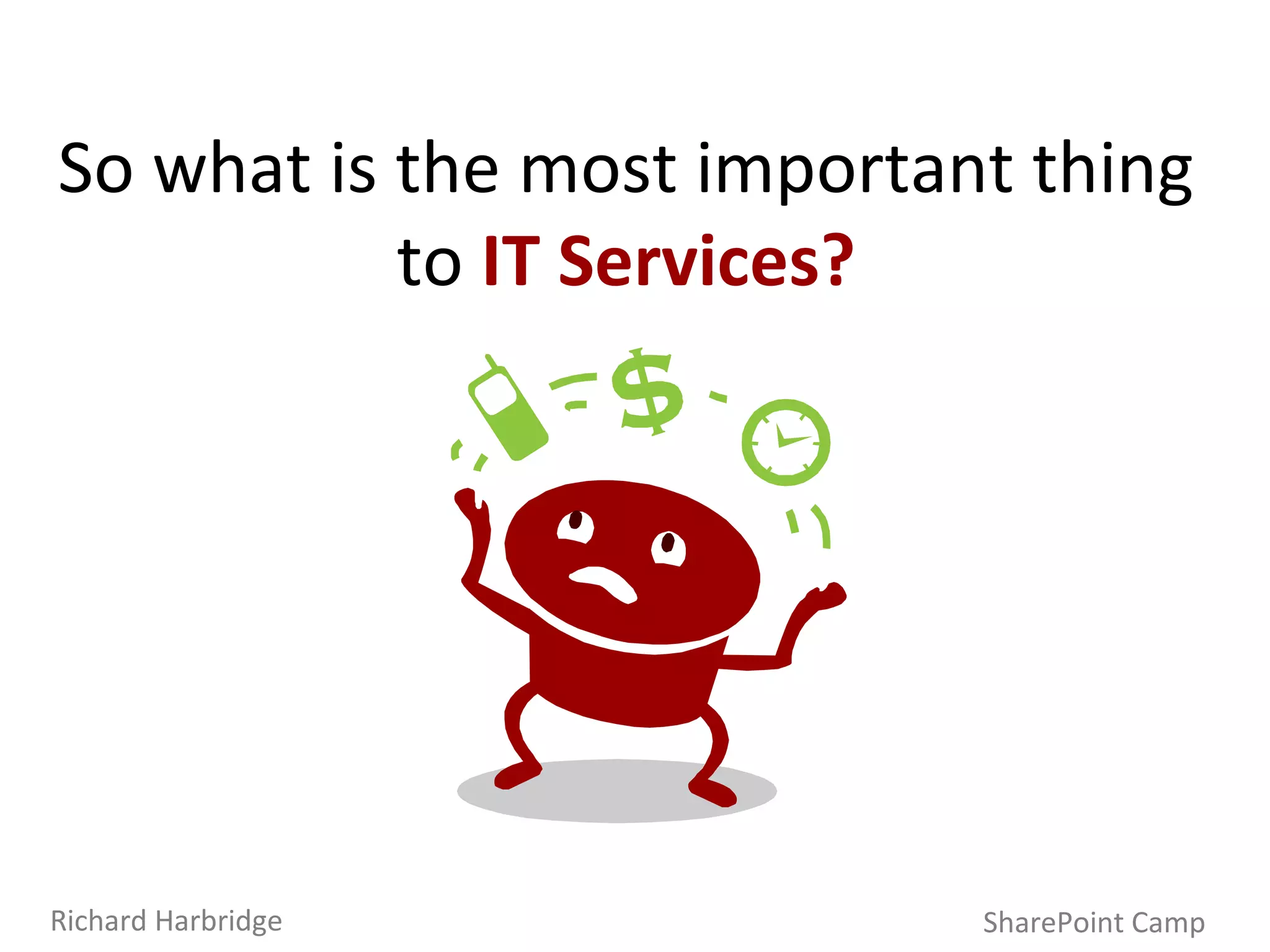 So what is the most important thing to IT Services?

$

Richard Harbridge

SharePoint Camp